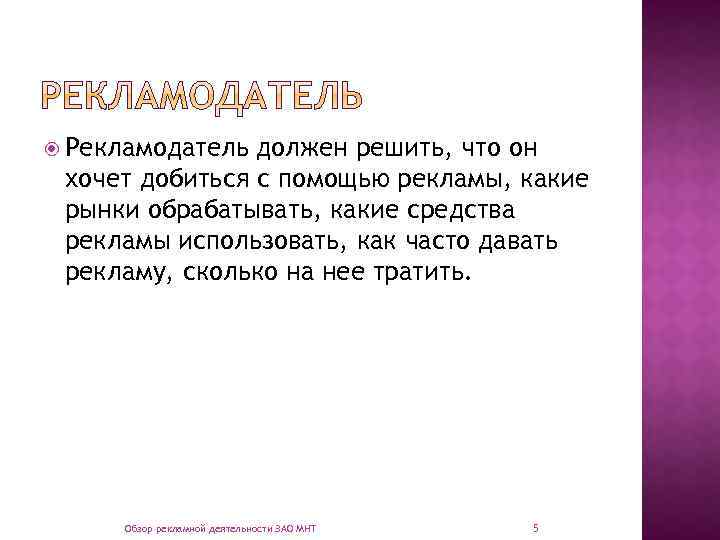 РЕКЛАМОДАТЕЛЬ

Рекламодатель должен решить, что он хочет добиться с помощью рекламы, какие рынки обрабатывать, какие средства рекламы использовать, как часто давать рекламу, сколько на нее тратить.

Обзор рекламной деятельности ЗАО МНТ

5